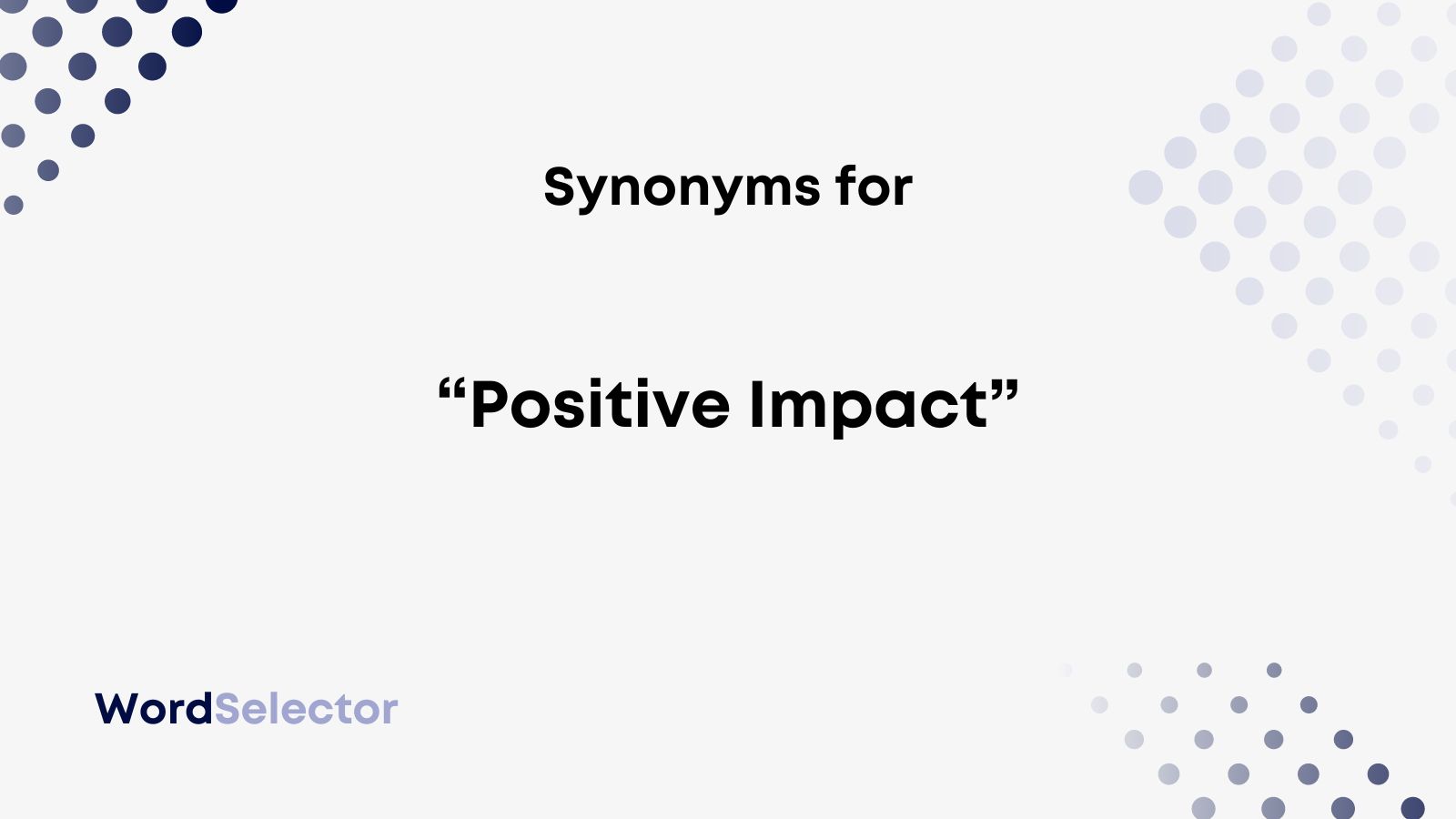 Synonyms for

“Positive Impact”

WordSelector